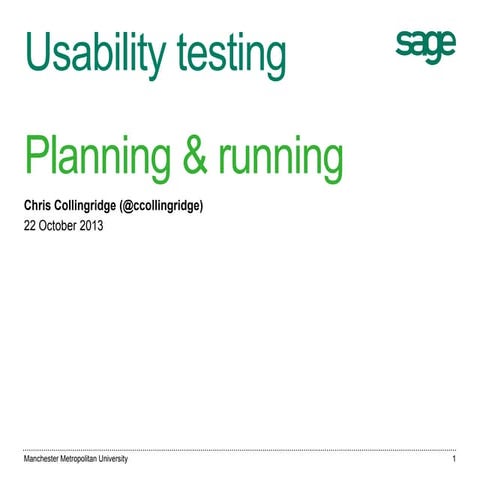 Usability testing

sage

Planning & running

Chris Collingridge (@ccollingridge)
22 October 2013

Manchester Metropolitan University

1